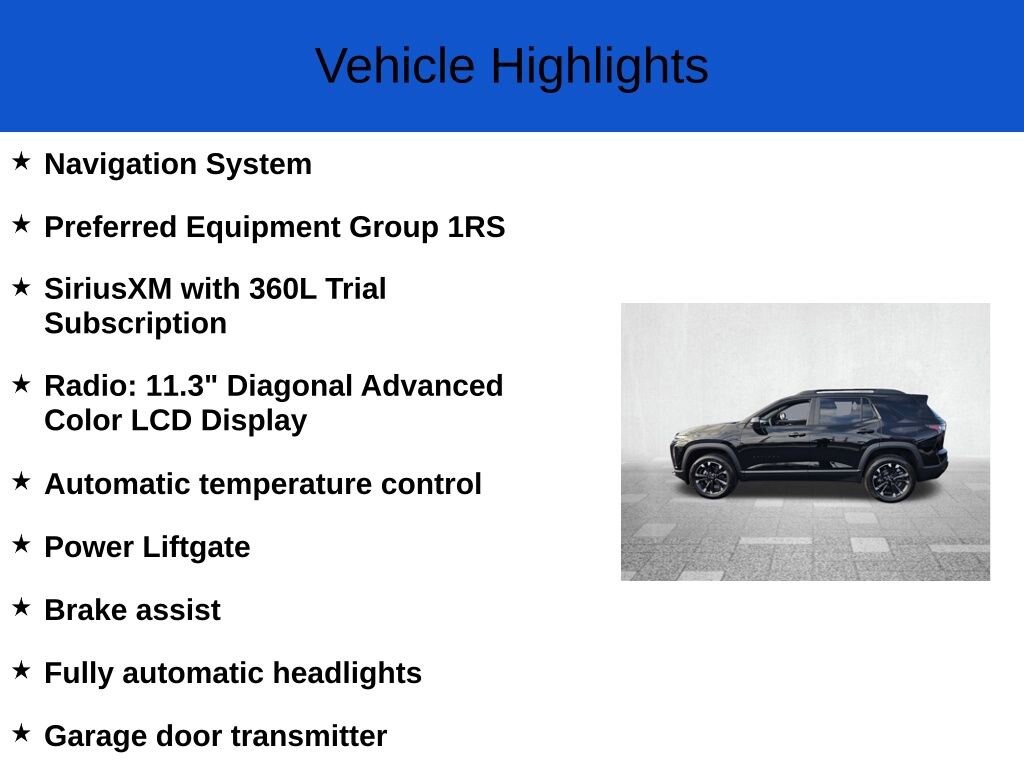 Vehicle Highlights

★ Navigation System

★ Preferred Equipment Group 1RS

★ SiriusXM with 360L Trial Subscription

★ Radio: 11.3" Diagonal Advanced Color LCD Display

★ Automatic temperature control

★ Power Liftgate

★ Brake assist

★ Fully automatic headlights

★ Garage door transmitter